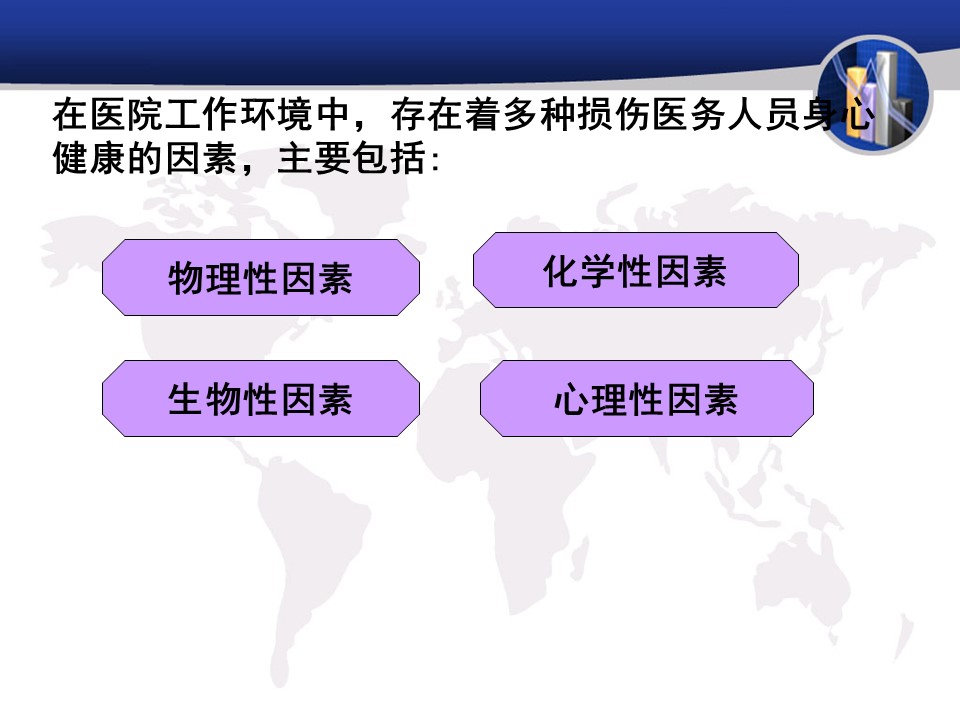 在医院工作环境中，存在着多种损伤医务人员身心健康的因素，主要包括:

物理性因素

化学性因素

生物性因素

心理性因素